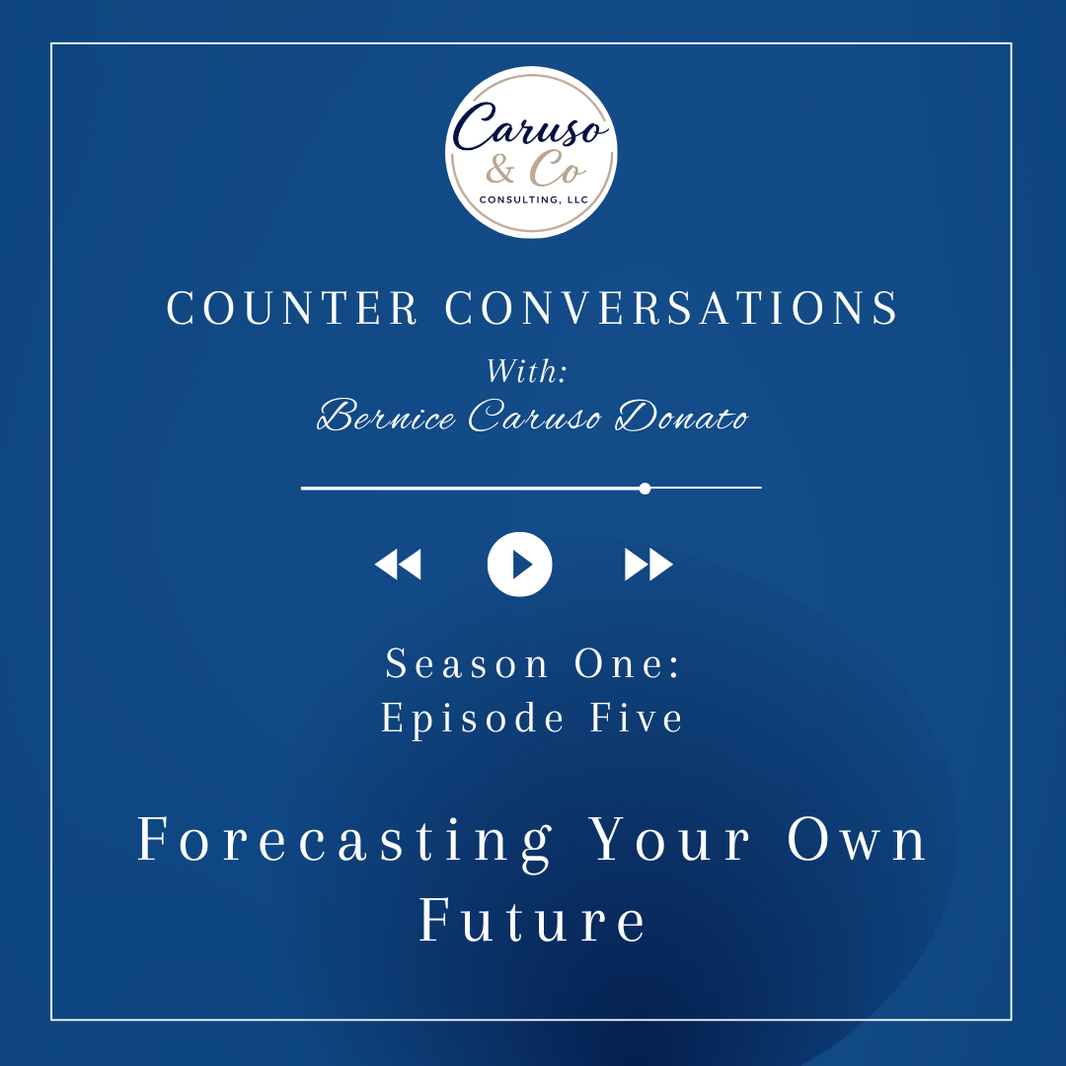 Caruso & Co
CONSULTING, LLC

COUNTER CONVERSATIONS
With:
Bernice Caruso Donato

Season One:
Episode Five

Forecasting Your Own Future